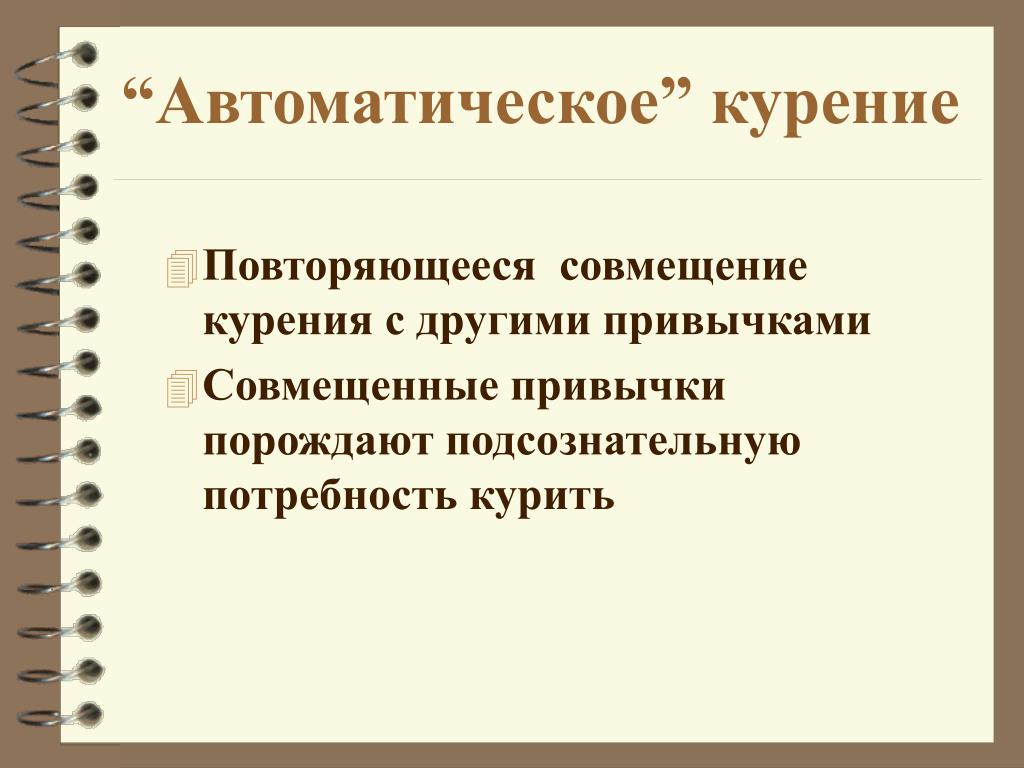 “Автоматическое” курение

Повторяющееся совмещение курения с другими привычками

Совмещенные привычки порождают подсознательную потребность курить